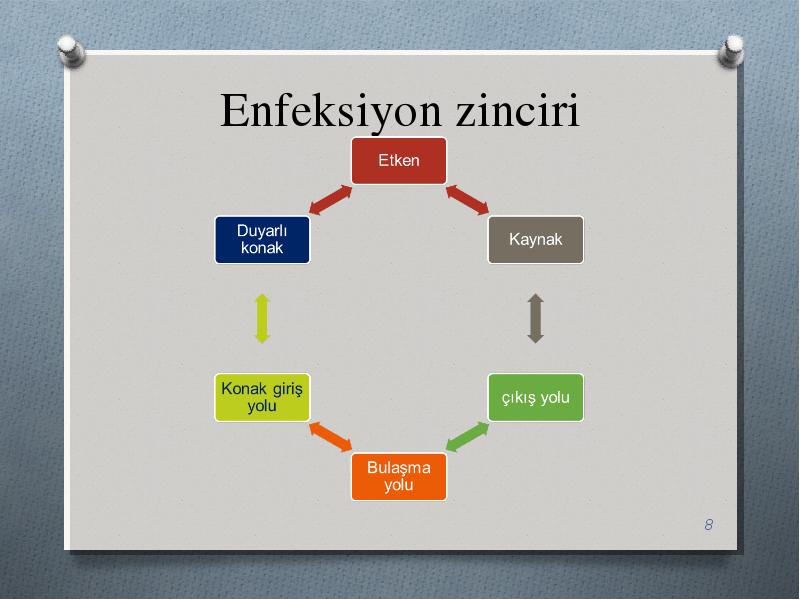 Enfeksiyon zinciri

Etken

Kaynak

çıkış yolu

Bulaşma yolu

Konak giriş yolu

Duyarlı konak

8